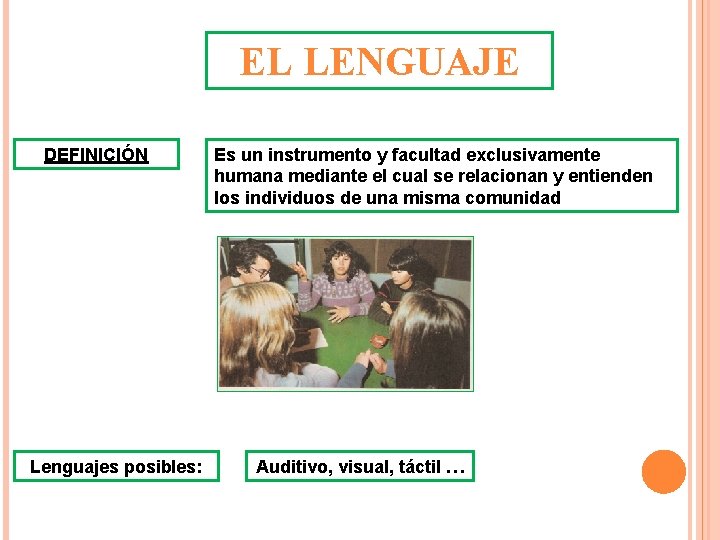 EL LENGUAJE

DEFINICIÓN

Es un instrumento y facultad exclusivamente humana mediante el cual se relacionan y entienden los individuos de una misma comunidad

Lenguajes posibles:

Auditivo, visual, táctil …